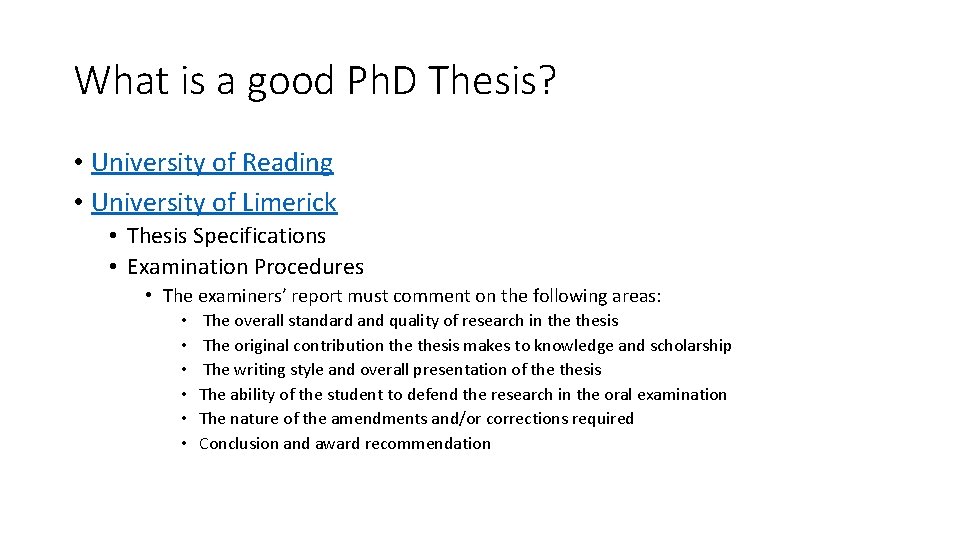 What is a good PhD Thesis?

• University of Reading
• University of Limerick
  • Thesis Specifications
  • Examination Procedures
    • The examiners' report must comment on the following areas:
      • The overall standard and quality of research in the thesis
      • The original contribution the thesis makes to knowledge and scholarship
      • The writing style and overall presentation of the thesis
      • The ability of the student to defend the research in the oral examination
      • The nature of the amendments and/or corrections required
      • Conclusion and award recommendation